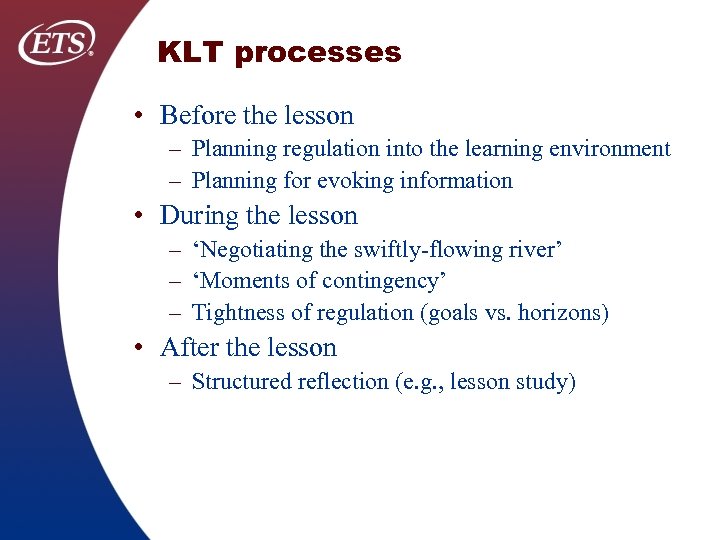 ETS®

KLT processes

• Before the lesson
– Planning regulation into the learning environment
– Planning for evoking information
• During the lesson
– ‘Negotiating the swiftly-flowing river’
– ‘Moments of contingency’
– Tightness of regulation (goals vs. horizons)
• After the lesson
– Structured reflection (e.g., lesson study)